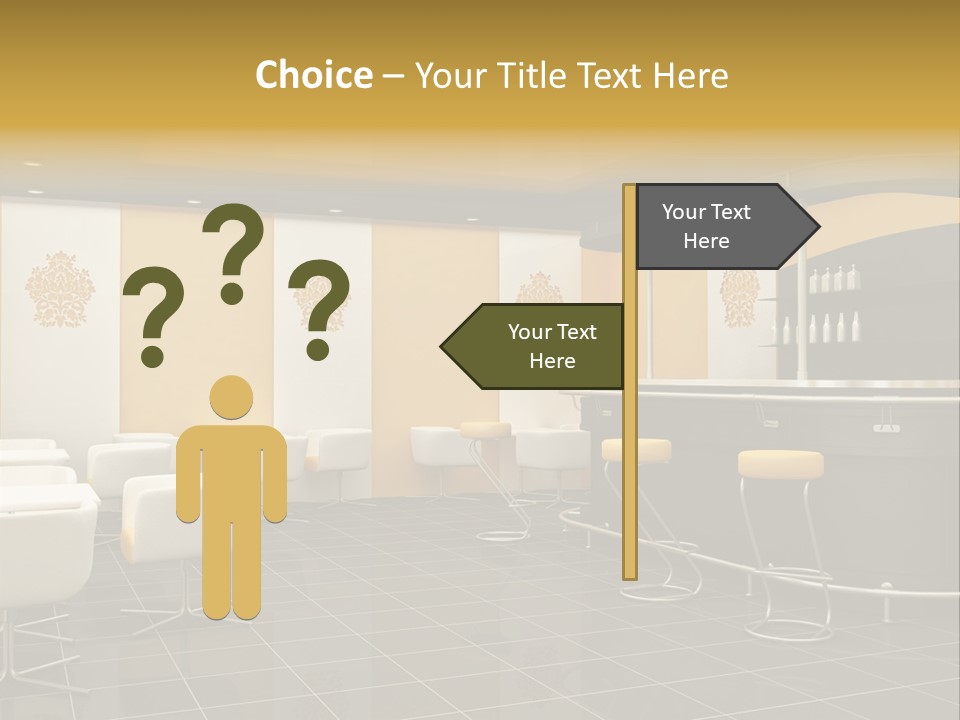 Choice – Your Title Text Here

? ? ?

Your Text Here

Your Text Here